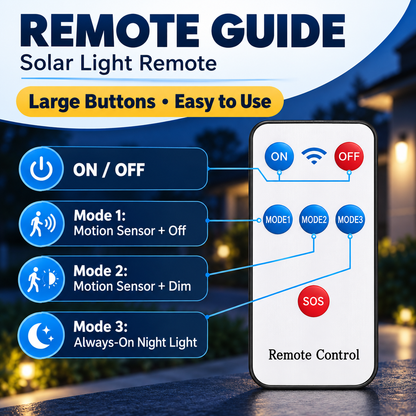 REMOTE GUIDE
Solar Light Remote

Large Buttons • Easy to Use

ON / OFF

Mode 1:
Motion Sensor + Off

Mode 2:
Motion Sensor + Dim

Mode 3:
Always-On Night Light

ON
OFF
MODE1
MODE2
MODE3
SOS
Remote Control